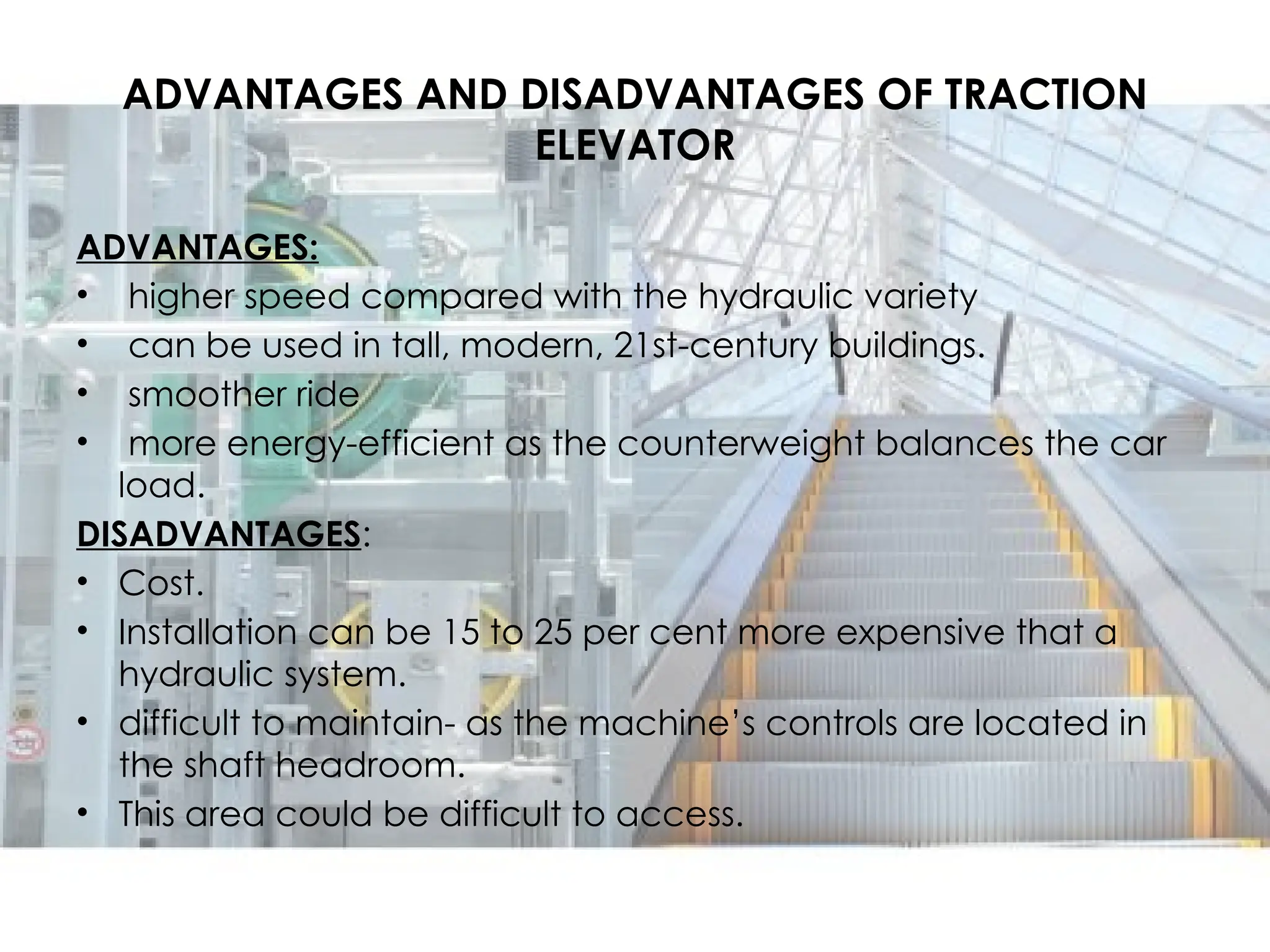 ADVANTAGES AND DISADVANTAGES OF TRACTION ELEVATOR

ADVANTAGES:
• higher speed compared with the hydraulic variety
• can be used in tall, modern, 21st-century buildings.
• smoother ride
• more energy-efficient as the counterweight balances the car load.

DISADVANTAGES:
• Cost.
• Installation can be 15 to 25 per cent more expensive that a hydraulic system.
• difficult to maintain- as the machine's controls are located in the shaft headroom.
• This area could be difficult to access.